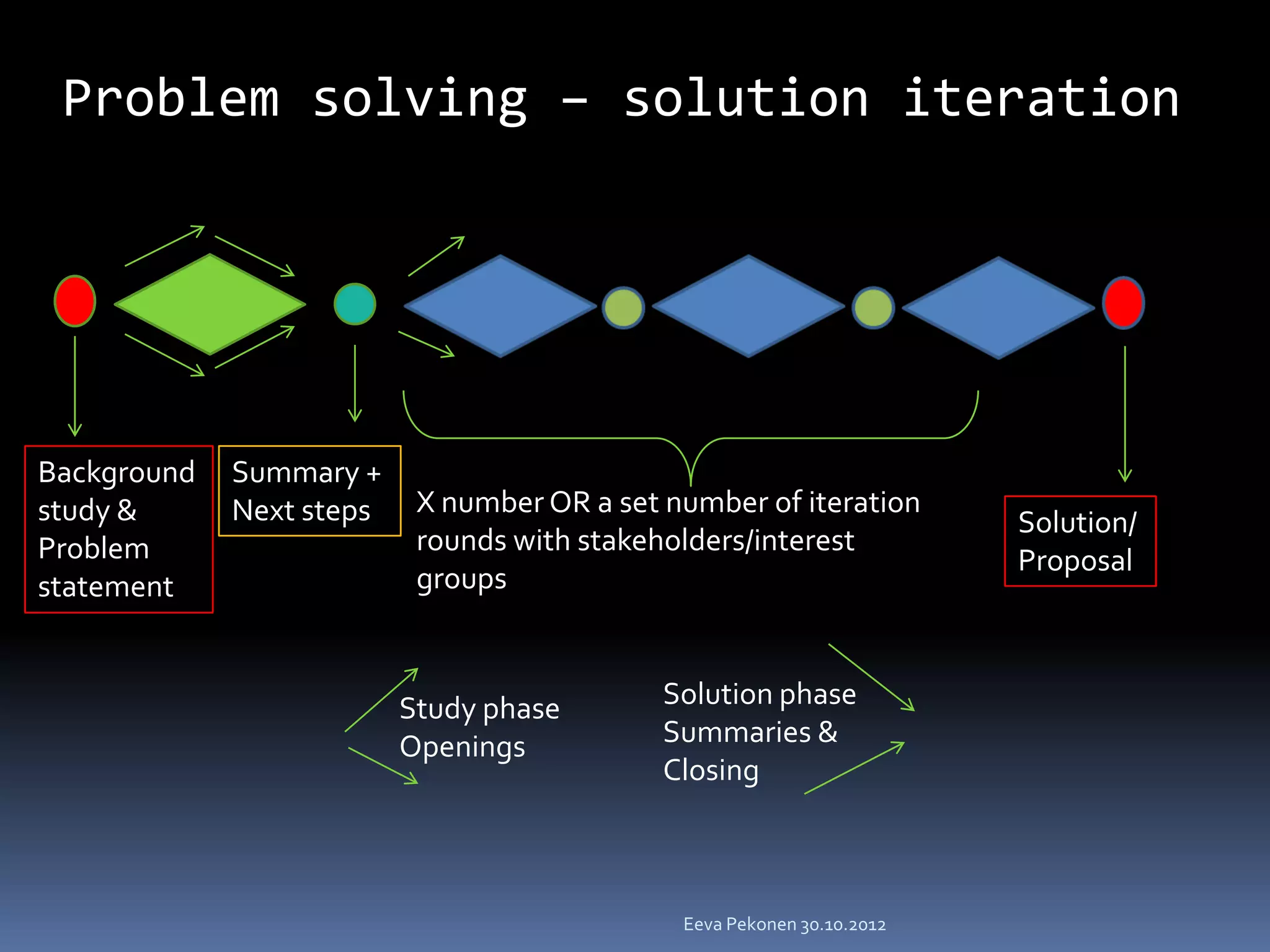 Problem solving – solution iteration

Background study & Problem statement

Summary + Next steps

X number OR a set number of iteration rounds with stakeholders/interest groups

Solution/ Proposal

Study phase Openings

Solution phase Summaries & Closing

Eeva Pekonen 30.10.2012